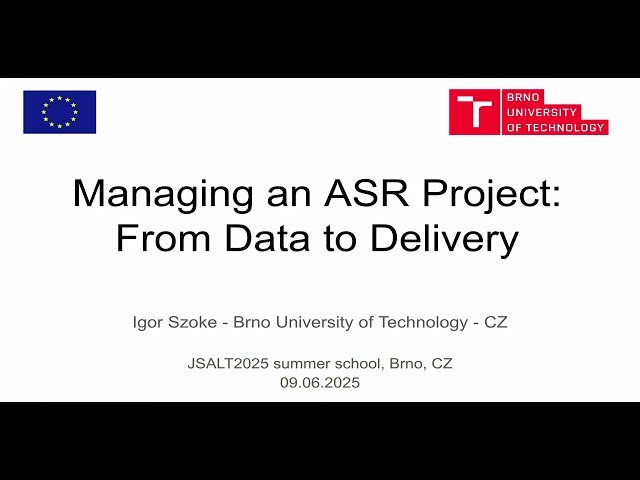 BRNO
UNIVERSITY
OF TECHNOLOGY

Managing an ASR Project:
From Data to Delivery

Igor Szoke - Brno University of Technology - CZ

JSALT2025 summer school, Brno, CZ
09.06.2025